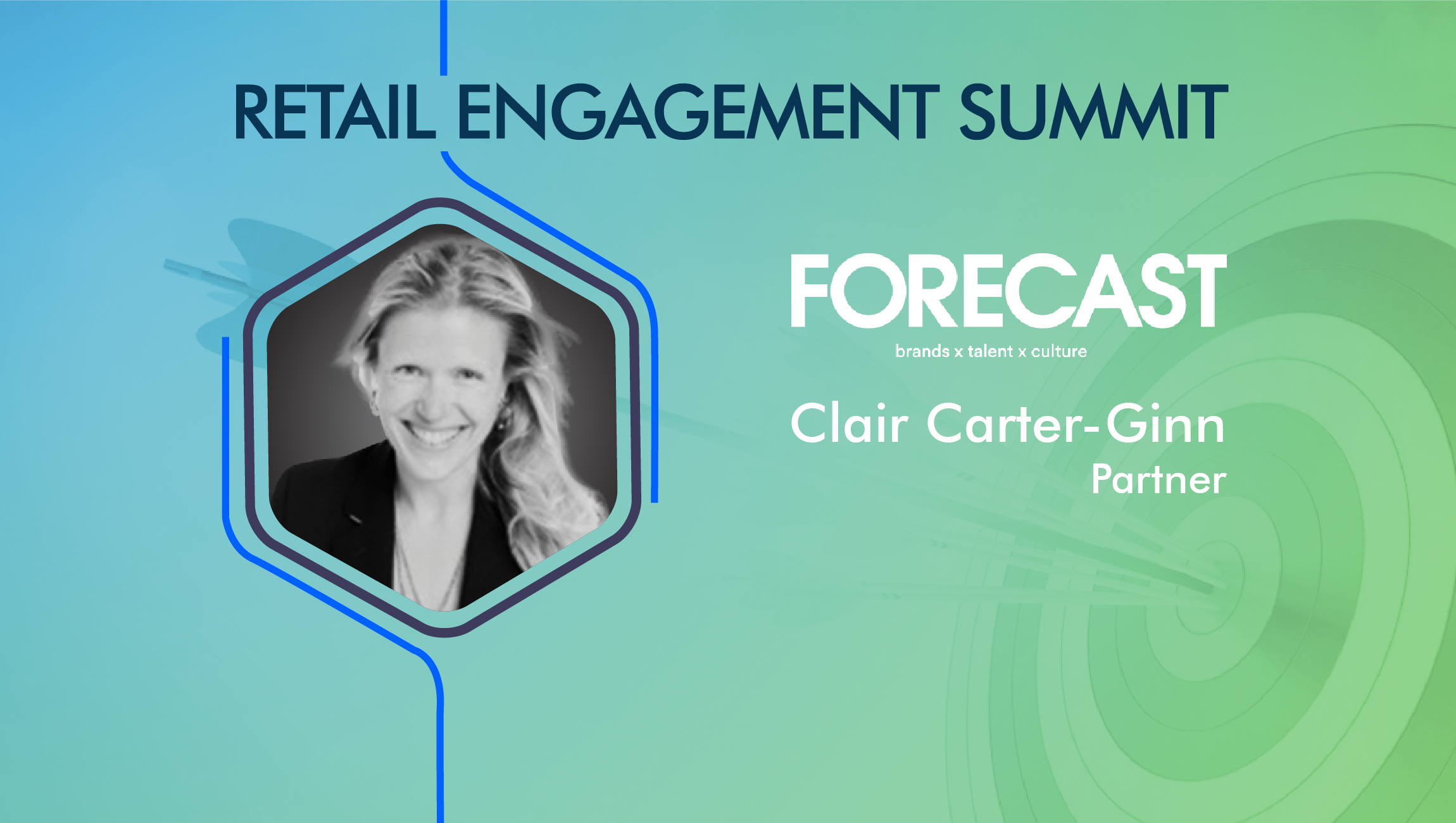 RETAIL ENGAGEMENT SUMMIT

FORECAST
brands x talent x culture

Clair Carter-Ginn
Partner